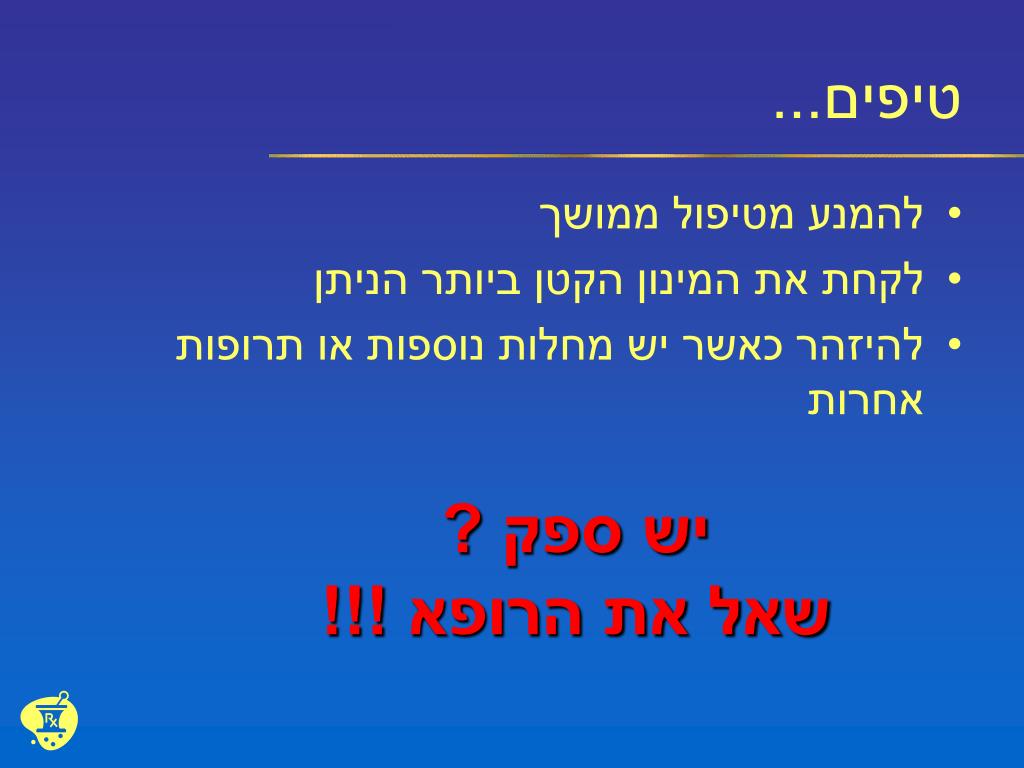 טיפים...

• להמנע מטיפול ממושך
• לקחת את המינון הקטן ביותר הניתן
• להיזהר כאשר יש מחלות נוספות או תרופות אחרות

יש ספק ?
שאל את הרופא !!!

Rx